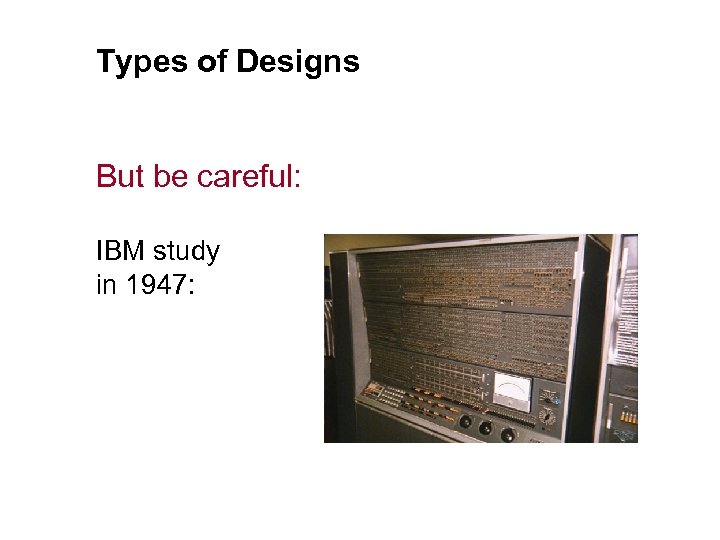 Types of Designs

But be careful:

IBM study in 1947: